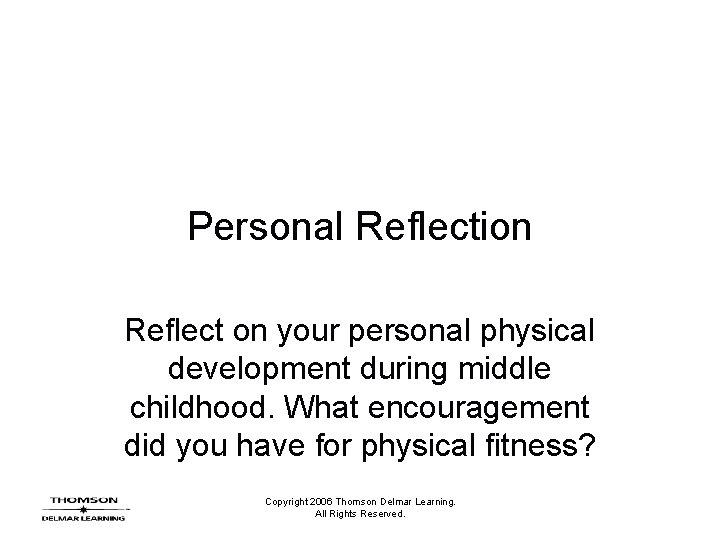 Personal Reflection

Reflect on your personal physical development during middle childhood. What encouragement did you have for physical fitness?

THOMSON
DELMAR LEARNING

Copyright 2006 Thomson Delmar Learning. All Rights Reserved.